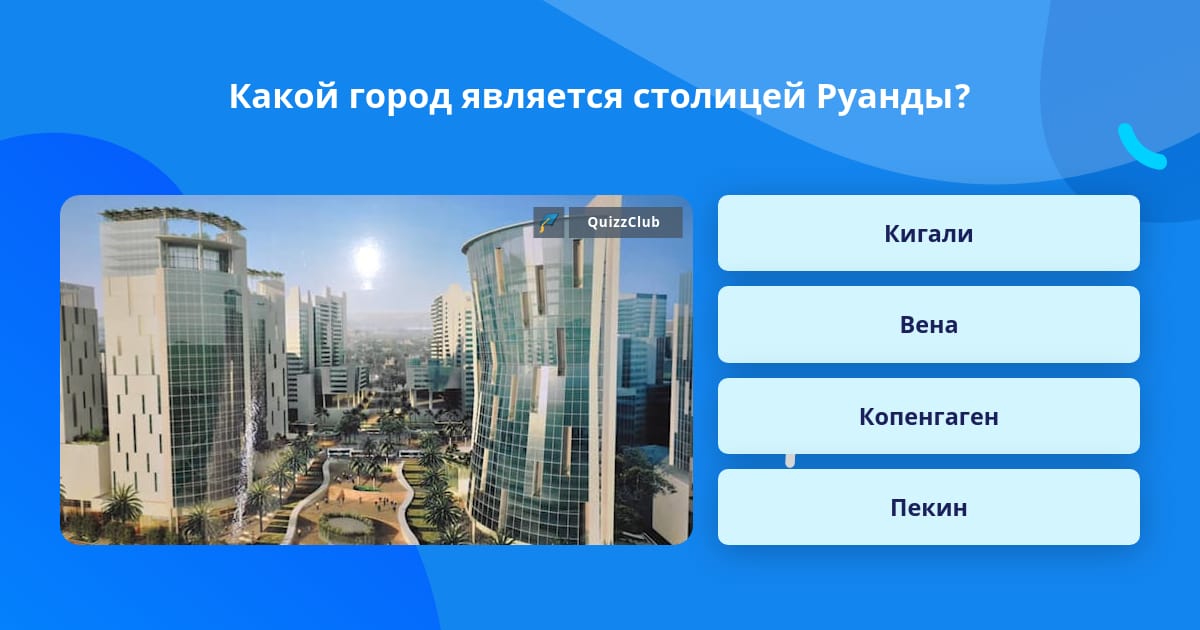 Какой город является столицей Руанды?

QuizzClub

Кигали

Вена

Копенгаген

Пекин